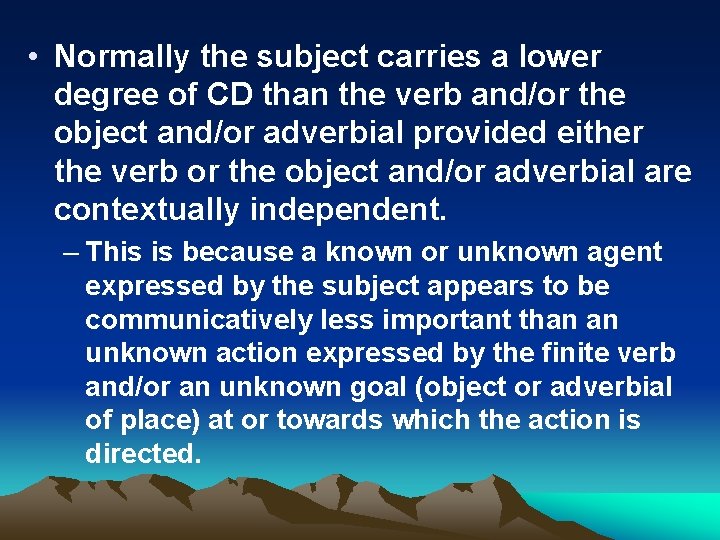 • Normally the subject carries a lower degree of CD than the verb and/or the object and/or adverbial provided either the verb or the object and/or adverbial are contextually independent.

– This is because a known or unknown agent expressed by the subject appears to be communicatively less important than an unknown action expressed by the finite verb and/or an unknown goal (object or adverbial of place) at or towards which the action is directed.